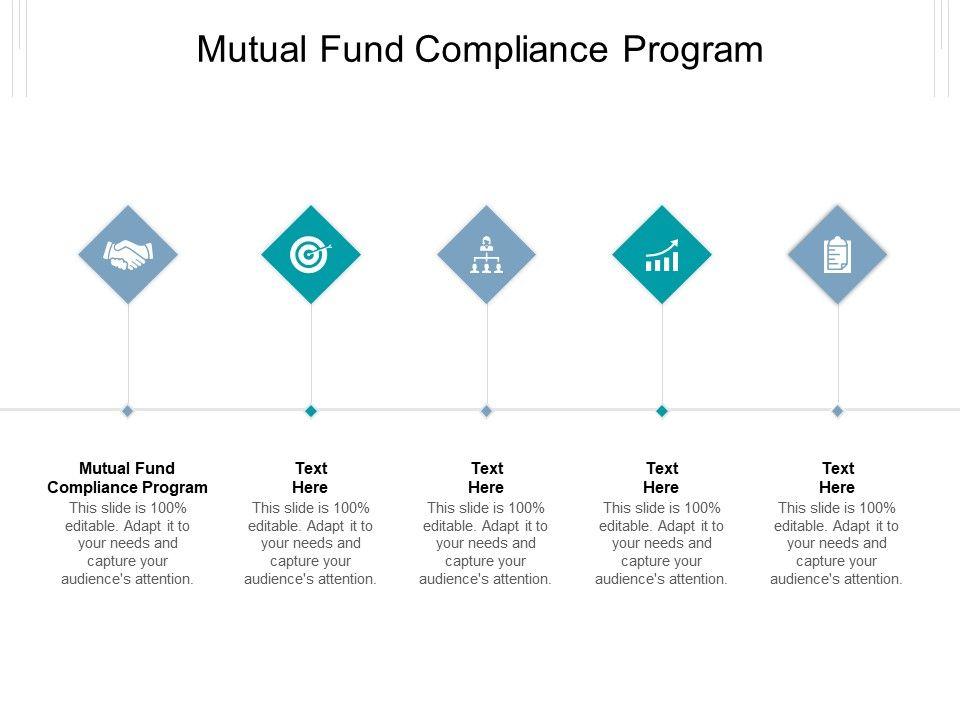 Mutual Fund Compliance Program

Mutual Fund Compliance Program
This slide is 100% editable. Adapt it to your needs and capture your audience's attention.

Text Here
This slide is 100% editable. Adapt it to your needs and capture your audience's attention.

Text Here
This slide is 100% editable. Adapt it to your needs and capture your audience's attention.

Text Here
This slide is 100% editable. Adapt it to your needs and capture your audience's attention.

Text Here
This slide is 100% editable. Adapt it to your needs and capture your audience's attention.